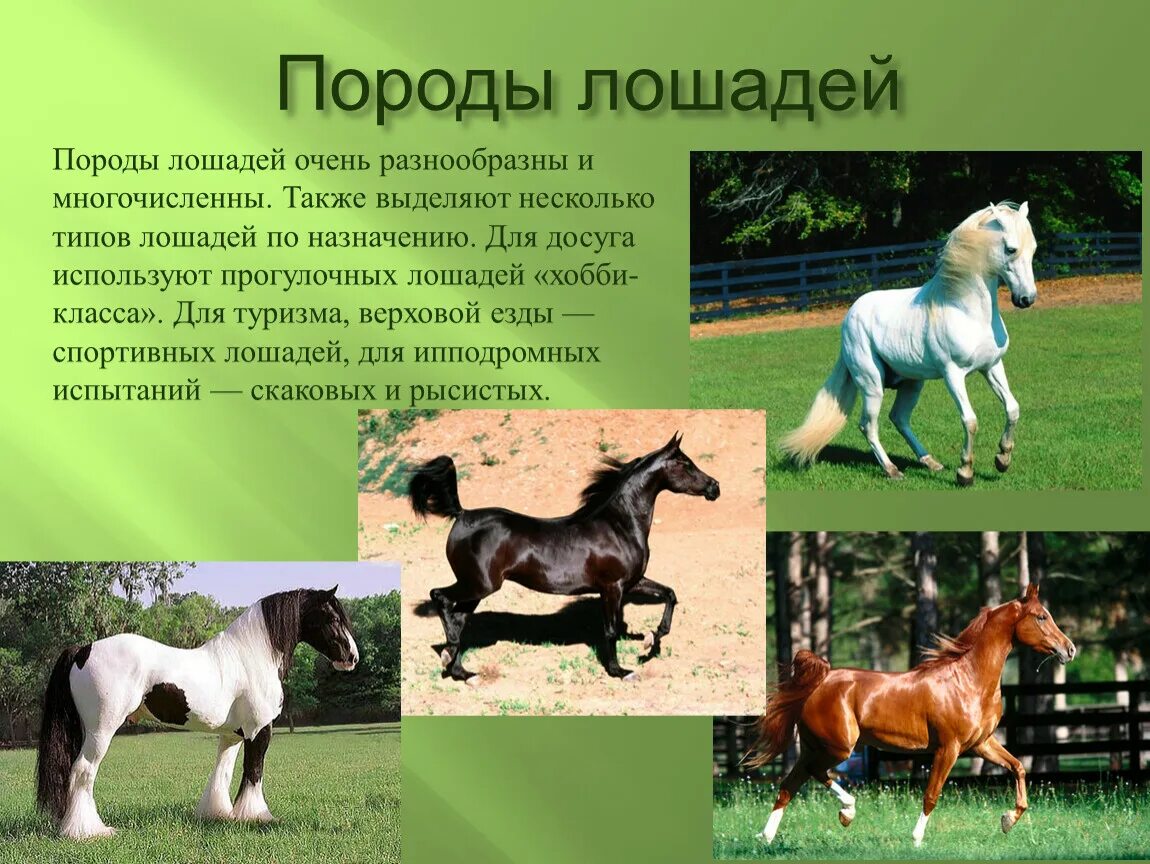 Породы лошадей

Породы лошадей очень разнообразны и многочисленны. Также выделяют несколько типов лошадей по назначению. Для досуга используют прогулочных лошадей «хобби-класса». Для туризма, верховой езды — спортивных лошадей, для ипподромных испытаний — скаковых и рысистых.